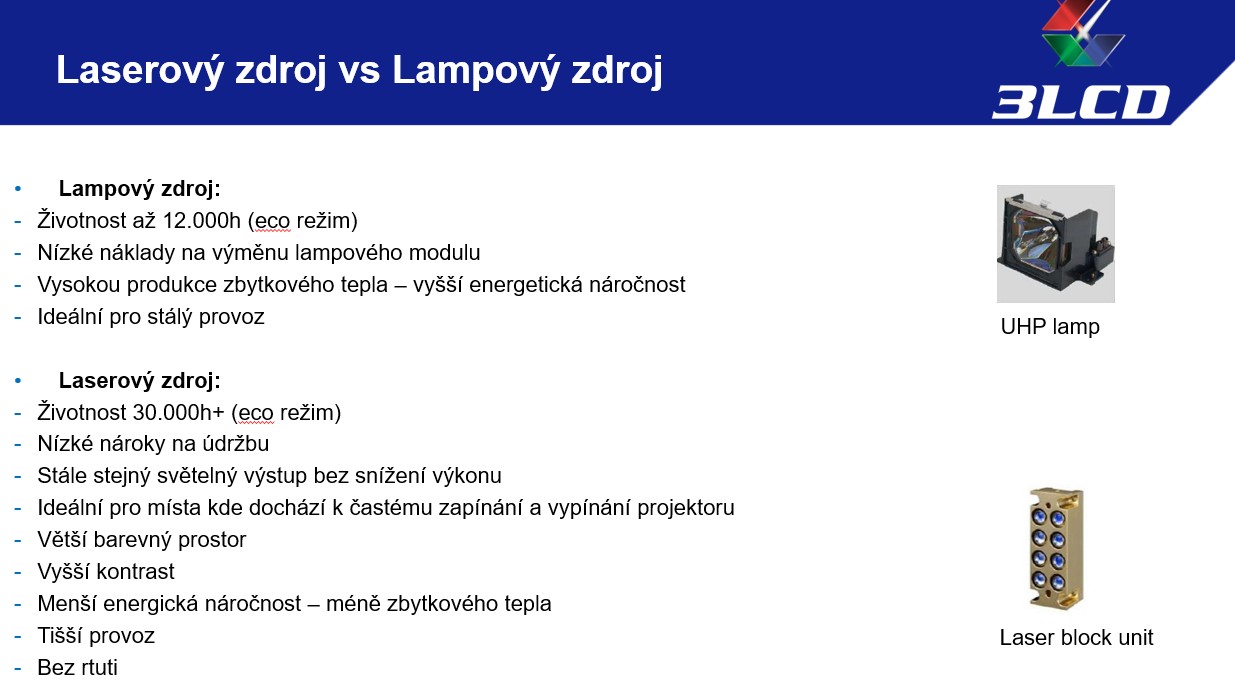 Laserový zdroj vs Lampový zdroj

3LCD

• Lampový zdroj:
- Životnost až 12.000h (eco režim)
- Nízké náklady na výměnu lampového modulu
- Vysokou produkce zbytkového tepla – vyšší energetická náročnost
- Ideální pro stálý provoz

UHP lamp

• Laserový zdroj:
- Životnost 30.000h+ (eco režim)
- Nízké nároky na údržbu
- Stále stejný světelný výstup bez snížení výkonu
- Ideální pro místa kde dochází k častému zapínání a vypínání projektoru
- Větší barevný prostor
- Vyšší kontrast
- Menší energická náročnost – méně zbytkového tepla
- Tišší provoz
- Bez rtuti

Laser block unit